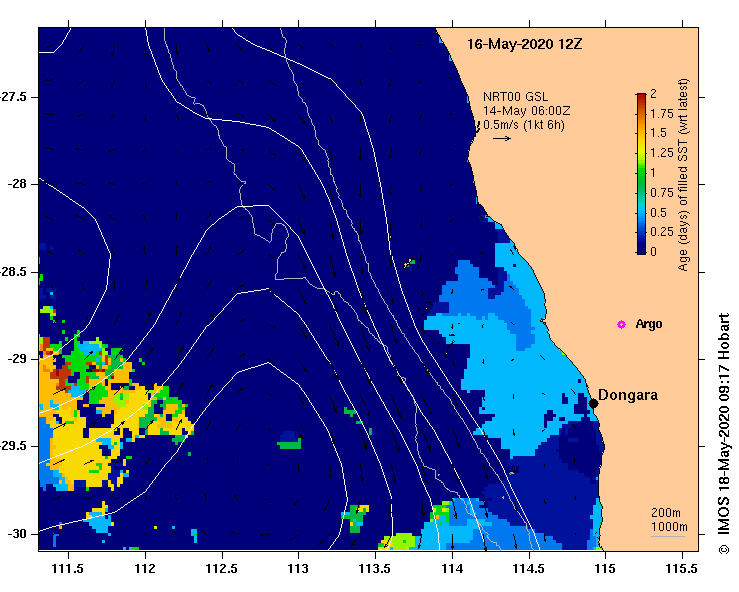 16-May-2020 12Z

NRT00 GSL
14-May 06:00Z
0.5m/s (1kt 6h)

2
1.75
1.5
1.25
1
0.75
0.5
0.25
0
Age (days) of filled SST (wrt latest)

Argo

Dongara

200m
1000m

-27.5
-28
-28.5
-29
-29.5
-30

111.5
112
112.5
113
113.5
114
114.5
115
115.5

© IMOS 18-May-2020 09:17 Hobart